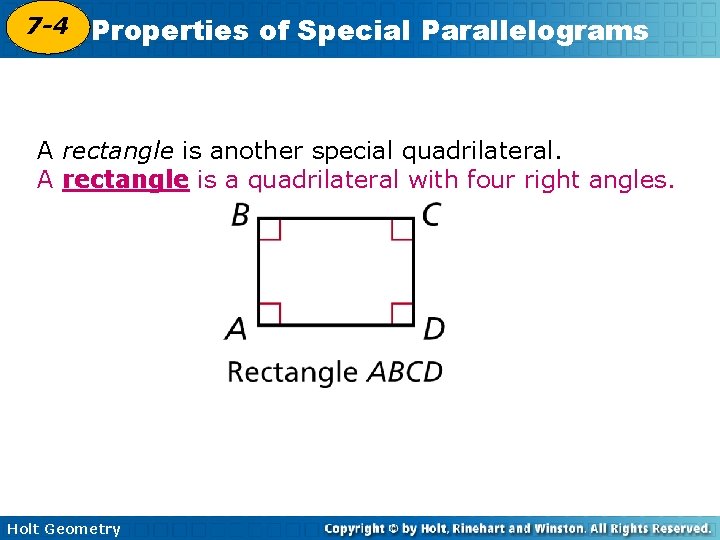 7-4 Properties of Special Parallelograms

A rectangle is another special quadrilateral.
A rectangle is a quadrilateral with four right angles.

B C A D

Rectangle ABCD

Holt Geometry

Copyright © by Holt, Rinehart and Winston. All Rights Reserved.